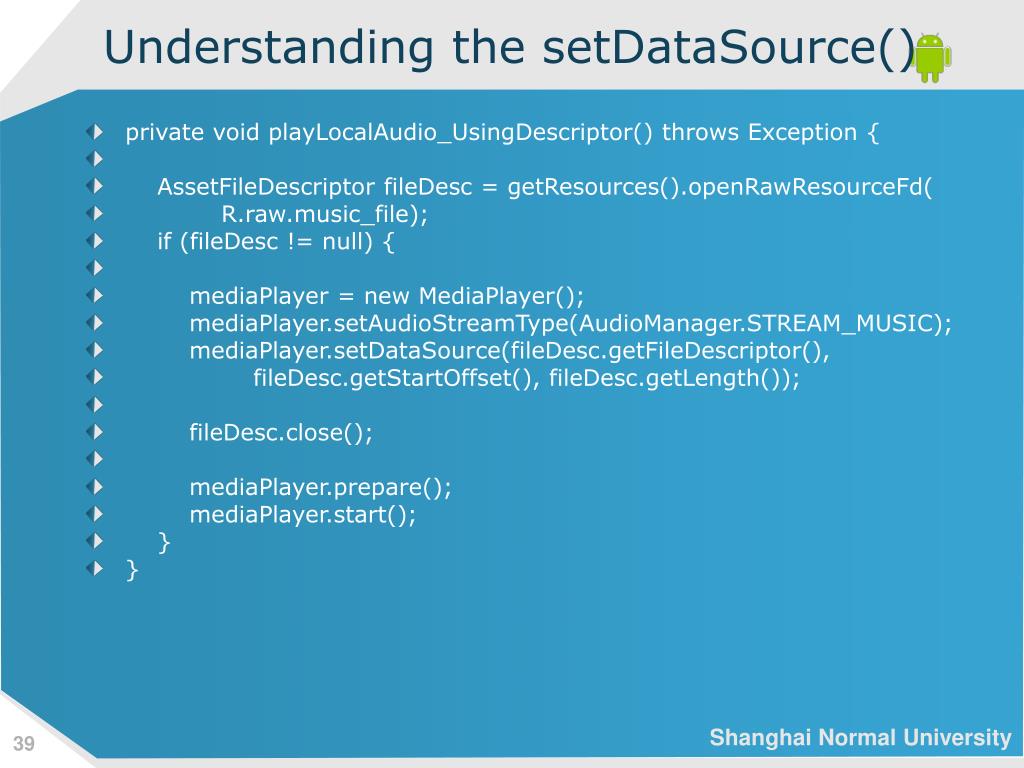 Understanding the setDataSource()

private void playLocalAudio_UsingDescriptor() throws Exception {

AssetFileDescriptor fileDesc = getResources().openRawResourceFd(
R.raw.music_file);
if (fileDesc != null) {

mediaPlayer = new MediaPlayer();
mediaPlayer.setAudioStreamType(AudioManager.STREAM_MUSIC);
mediaPlayer.setDataSource(fileDesc.getFileDescriptor(),
fileDesc.getStartOffset(), fileDesc.getLength());

fileDesc.close();

mediaPlayer.prepare();
mediaPlayer.start();
}
}

39

Shanghai Normal University